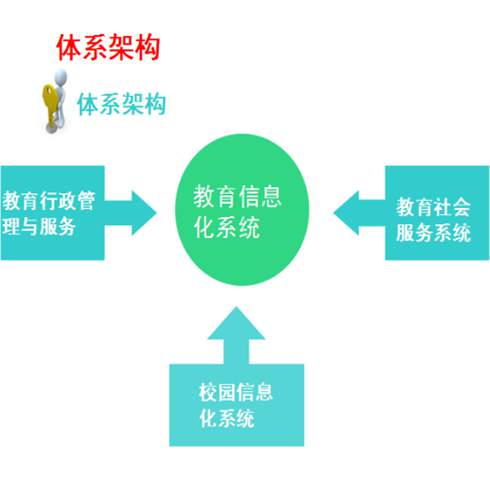 体系架构

体系架构

教育行政管理与服务

教育信息化系统

教育社会服务系统

校园信息化系统